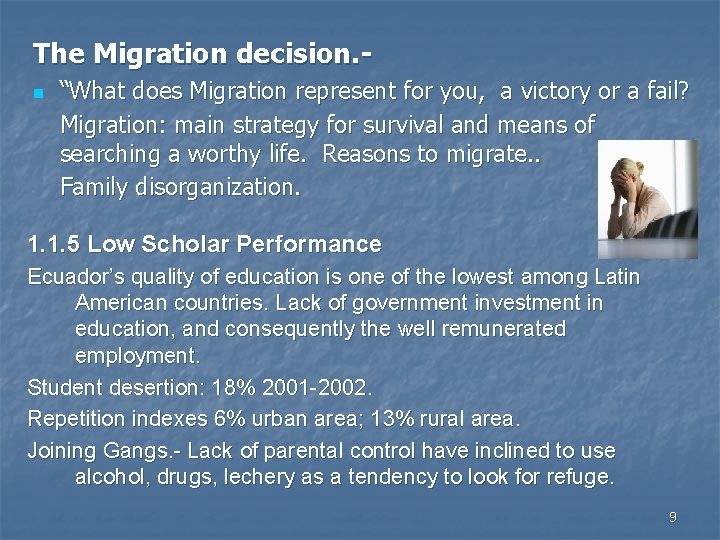 The Migration decision.-

“What does Migration represent for you, a victory or a fail? Migration: main strategy for survival and means of searching a worthy life. Reasons to migrate.. Family disorganization.

1.1.5 Low Scholar Performance

Ecuador’s quality of education is one of the lowest among Latin American countries. Lack of government investment in education, and consequently the well remunerated employment.

Student desertion: 18% 2001-2002.

Repetition indexes 6% urban area; 13% rural area.

Joining Gangs.- Lack of parental control have inclined to use alcohol, drugs, lechery as a tendency to look for refuge.

9